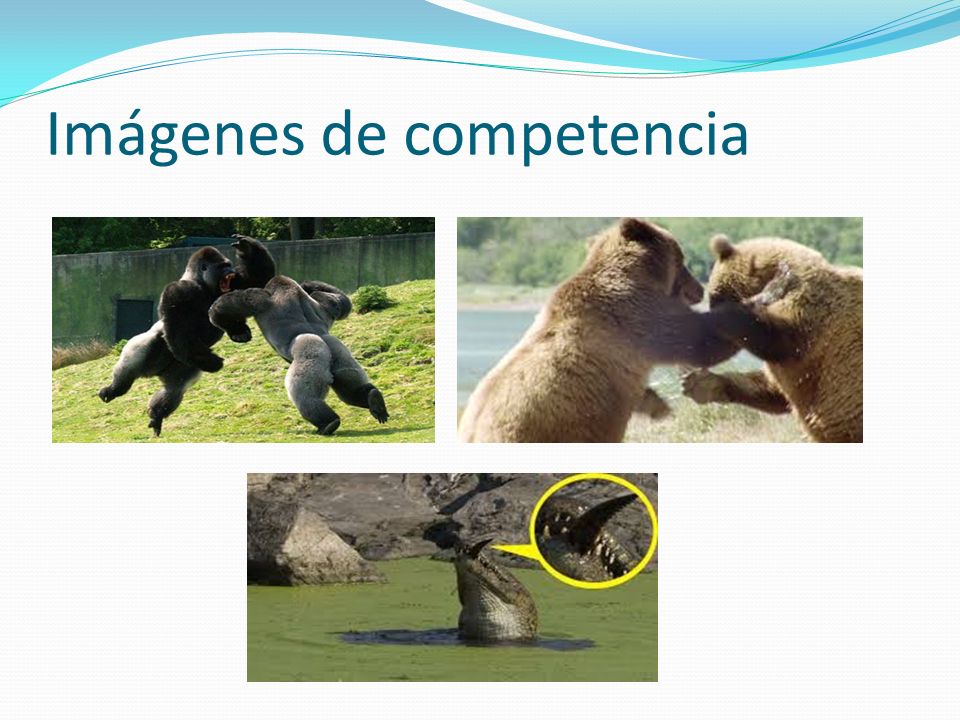 Imágenes de competencia